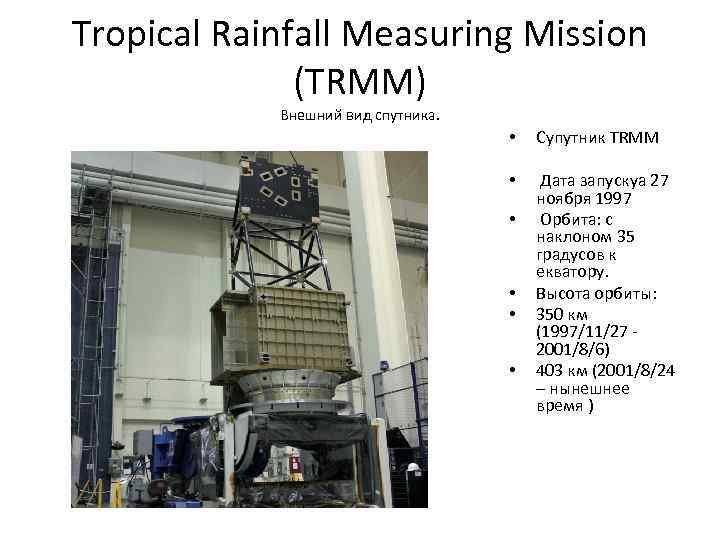 Tropical Rainfall Measuring Mission (TRMM)

Внешний вид спутника.

• Супутник TRMM
• Дата запускуа 27 ноября 1997
• Орбита: с наклоном 35 градусов к екватору.
• Высота орбиты:
• 350 км (1997/11/27 - 2001/8/6)
• 403 км (2001/8/24 – нынешнее время )